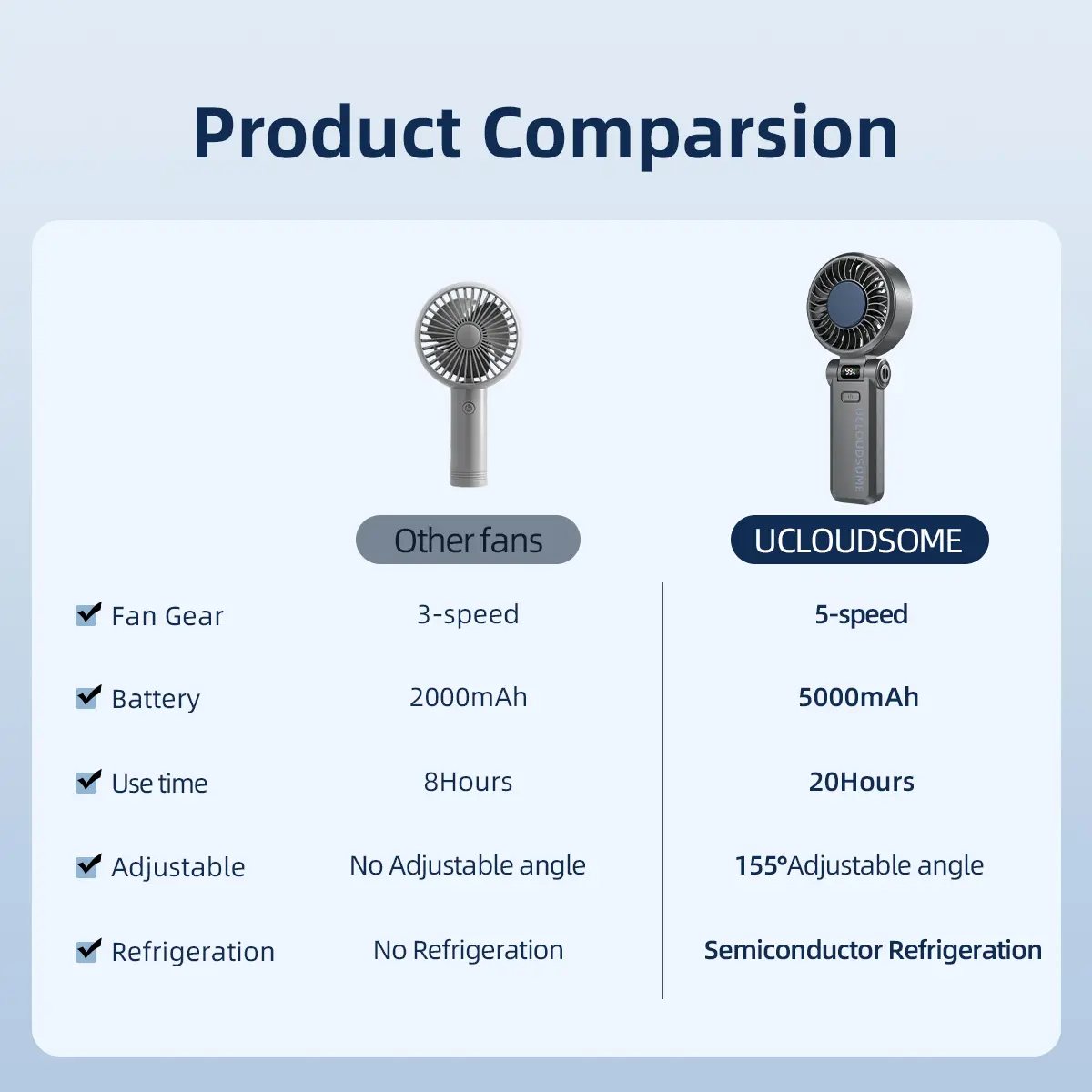 Product Comparsion

| | Other fans | UCLOUDSOME |
|---|---|---|
| Fan Gear | 3-speed | 5-speed |
| Battery | 2000mAh | 5000mAh |
| Use time | 8Hours | 20Hours |
| Adjustable | No Adjustable angle | 155°Adjustable angle |
| Refrigeration | No Refrigeration | Semiconductor Refrigeration |

UCLOUDSOME